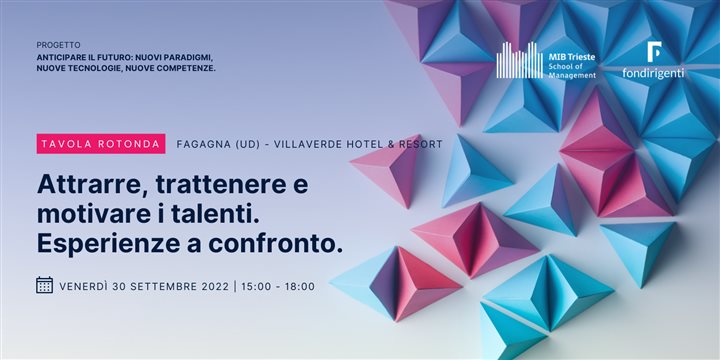 PROGETTO
ANTICIPARE IL FUTURO: NUOVI PARADIGMI, NUOVE TECNOLOGIE, NUOVE COMPETENZE.

MIB Trieste
School of Management

fondirigenti

TAVOLA ROTONDA FAGAGNA (UD) - VILLAVERDE HOTEL & RESORT

Attrarre, trattenere e motivare i talenti. Esperienze a confronto.

VENERDÌ 30 SETTEMBRE 2022 | 15:00 - 18:00